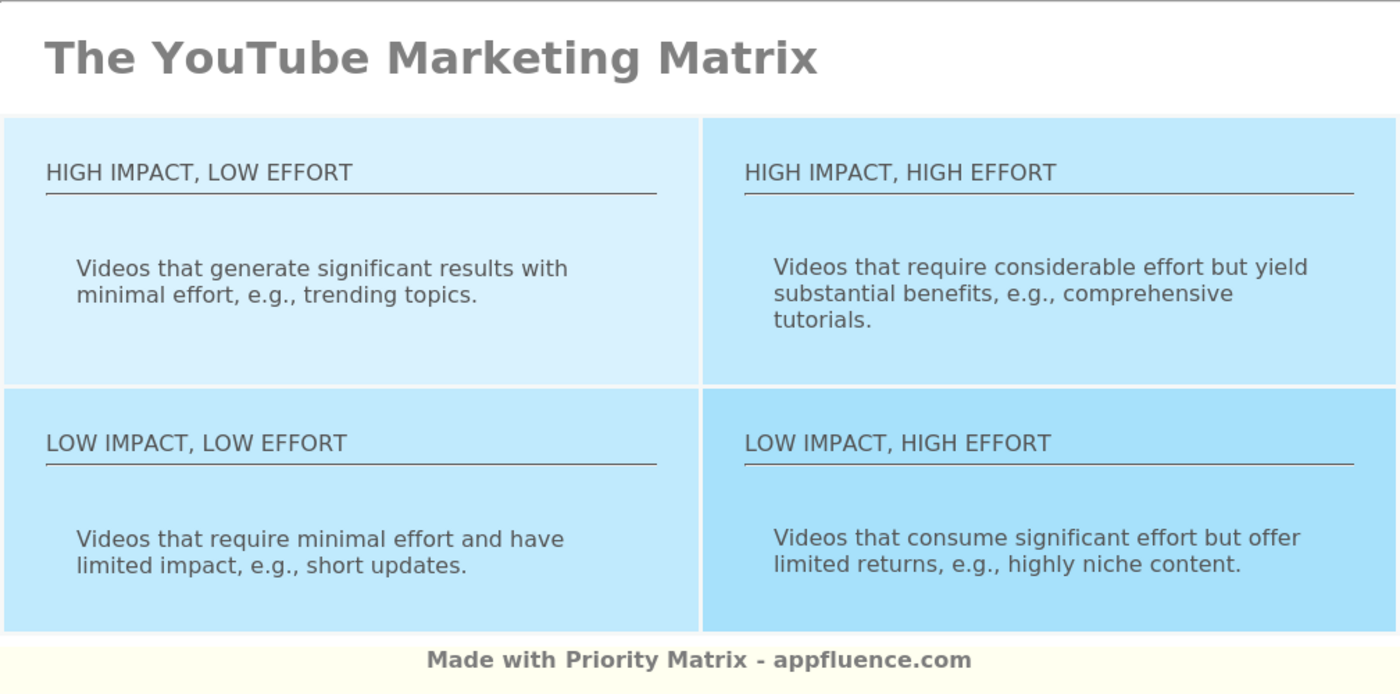 The YouTube Marketing Matrix

HIGH IMPACT, LOW EFFORT

Videos that generate significant results with minimal effort, e.g., trending topics.

HIGH IMPACT, HIGH EFFORT

Videos that require considerable effort but yield substantial benefits, e.g., comprehensive tutorials.

LOW IMPACT, LOW EFFORT

Videos that require minimal effort and have limited impact, e.g., short updates.

LOW IMPACT, HIGH EFFORT

Videos that consume significant effort but offer limited returns, e.g., highly niche content.

Made with Priority Matrix - appfluence.com